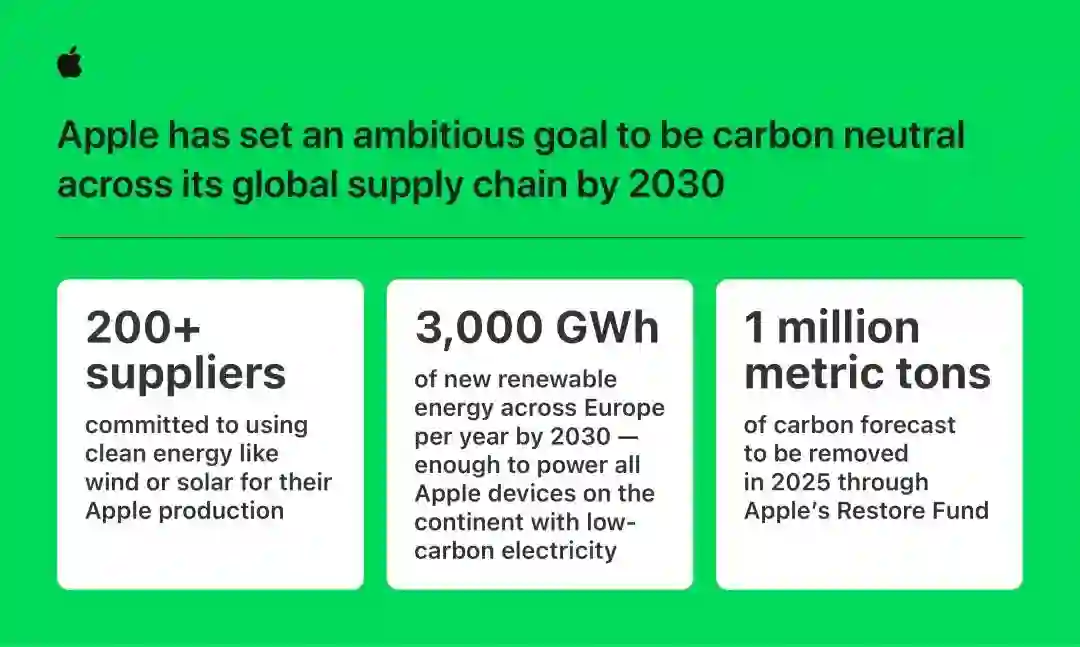 Apple has set an ambitious goal to be carbon neutral across its global supply chain by 2030

200+ suppliers

committed to using clean energy like wind or solar for their Apple production

3,000 GWh

of new renewable energy across Europe per year by 2030 — enough to power all Apple devices on the continent with low-carbon electricity

1 million metric tons

of carbon forecast to be removed in 2025 through Apple's Restore Fund